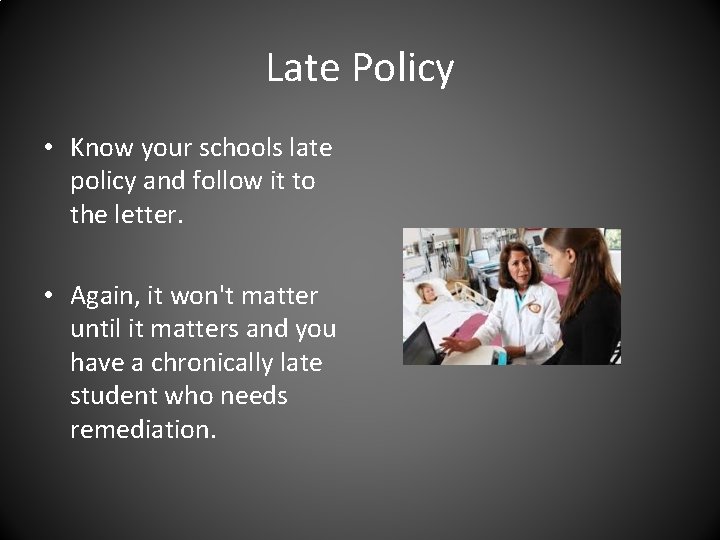 Late Policy

• Know your schools late policy and follow it to the letter.

• Again, it won't matter until it matters and you have a chronically late student who needs remediation.